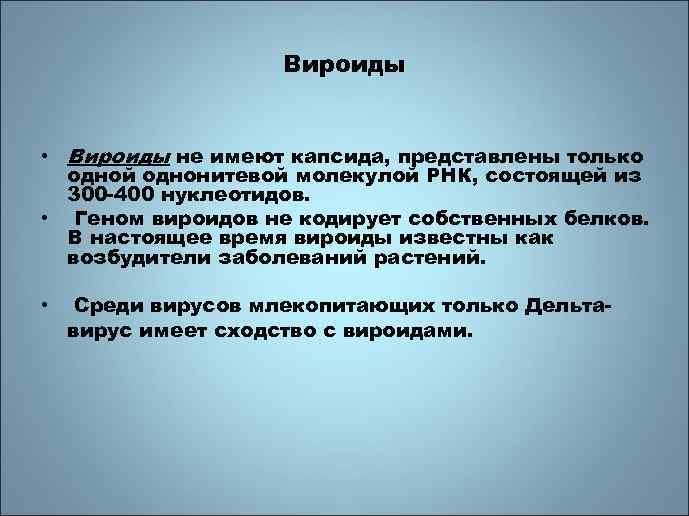 Вироиды

• Вироиды не имеют капсида, представлены только одной однонитевой молекулой РНК, состоящей из 300-400 нуклеотидов.

• Геном вироидов не кодирует собственных белков. В настоящее время вироиды известны как возбудители заболеваний растений.

• Среди вирусов млекопитающих только Дельта-вирус имеет сходство с вироидами.